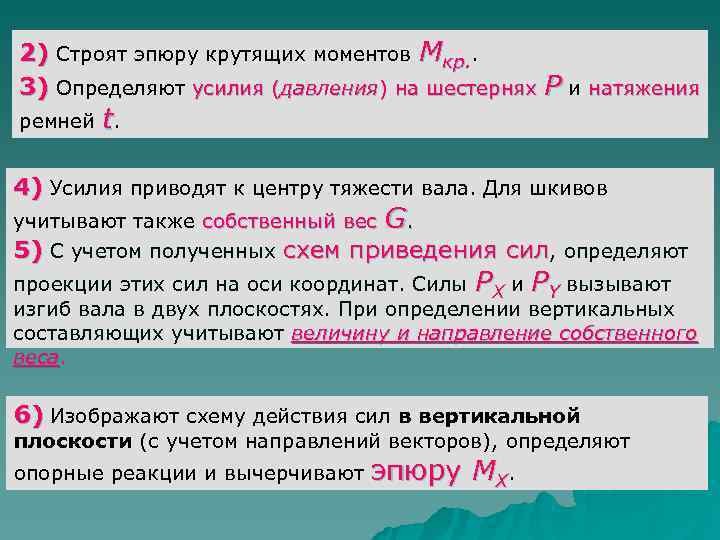 2) Строят эпюру крутящих моментов $M_{кр.}$.
3) Определяют усилия (давления) на шестернях $P$ и натяжения ремней $t$.

4) Усилия приводят к центру тяжести вала. Для шкивов учитывают также собственный вес $G$.
5) С учетом полученных схем приведения сил, определяют проекции этих сил на оси координат. Силы $P_X$ и $P_Y$ вызывают изгиб вала в двух плоскостях. При определении вертикальных составляющих учитывают величину и направление собственного веса.

6) Изображают схему действия сил в вертикальной плоскости (с учетом направлений векторов), определяют опорные реакции и вычерчивают эпюру $M_X$.